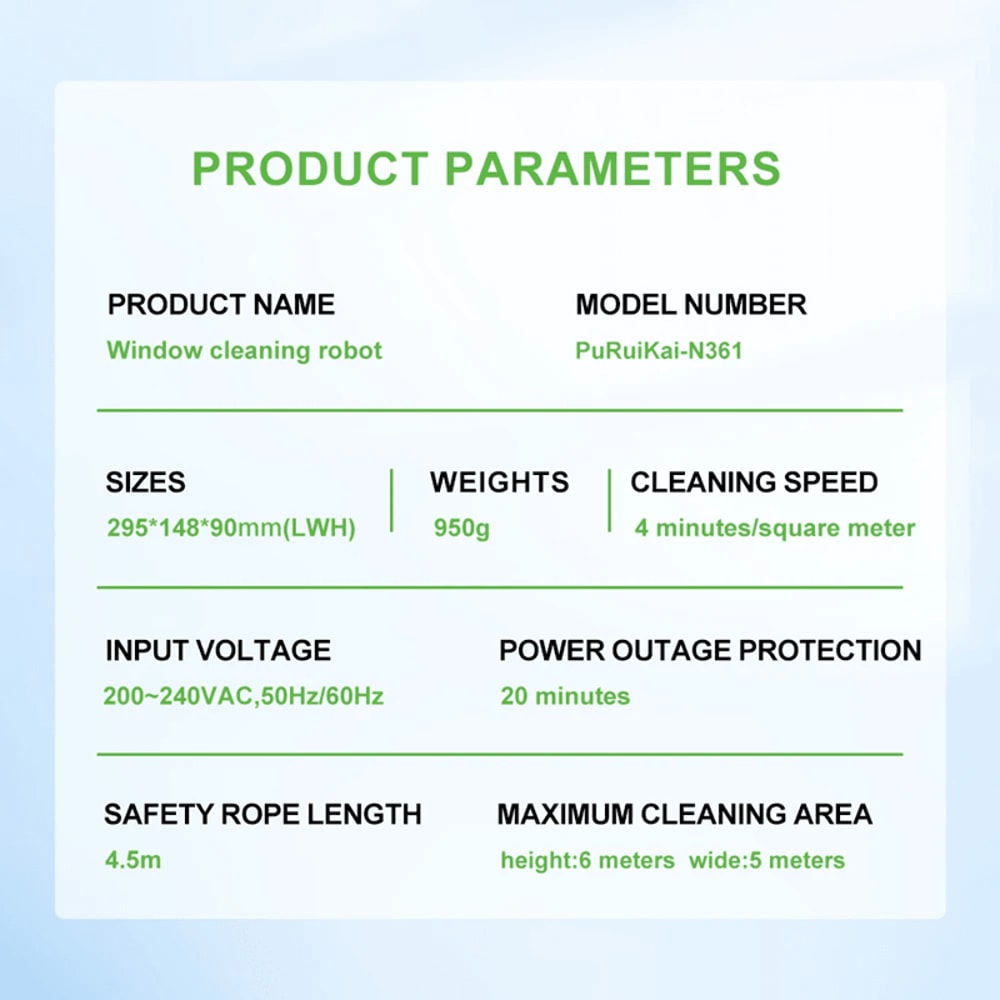 PRODUCT PARAMETERS

PRODUCT NAME
Window cleaning robot

MODEL NUMBER
PuRuiKai-N361

SIZES
295*148*90mm(LWH)

WEIGHTS
950g

CLEANING SPEED
4 minutes/square meter

INPUT VOLTAGE
200~240VAC,50Hz/60Hz

POWER OUTAGE PROTECTION
20 minutes

SAFETY ROPE LENGTH
4.5m

MAXIMUM CLEANING AREA
height:6 meters wide:5 meters